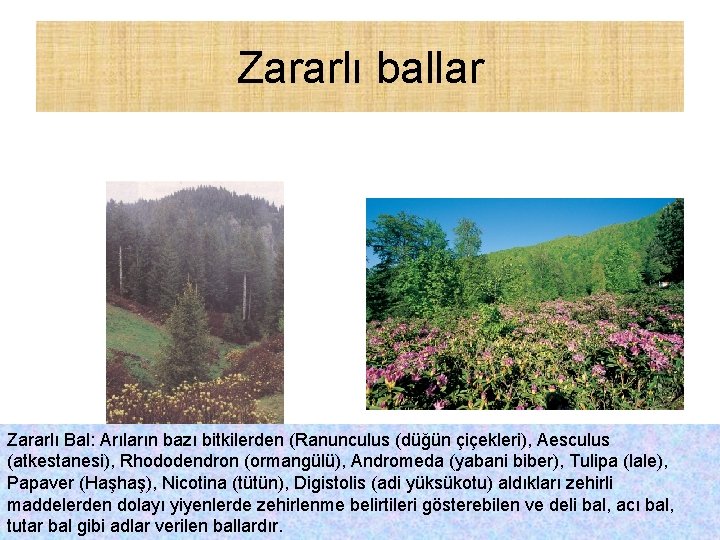 Zararlı ballar

Zararlı Bal: Arıların bazı bitkilerden (Ranunculus (düğün çiçekleri), Aesculus (atkestanesi), Rhododendron (ormangülü), Andromeda (yabani biber), Tulipa (lale), Papaver (Haşhaş), Nicotina (tütün), Digistolis (adi yüksükotu) aldıkları zehirli maddelerden dolayı yiyenlerde zehirlenme belirtileri gösterebilen ve deli bal, acı bal, tutar bal gibi adlar verilen ballardır.